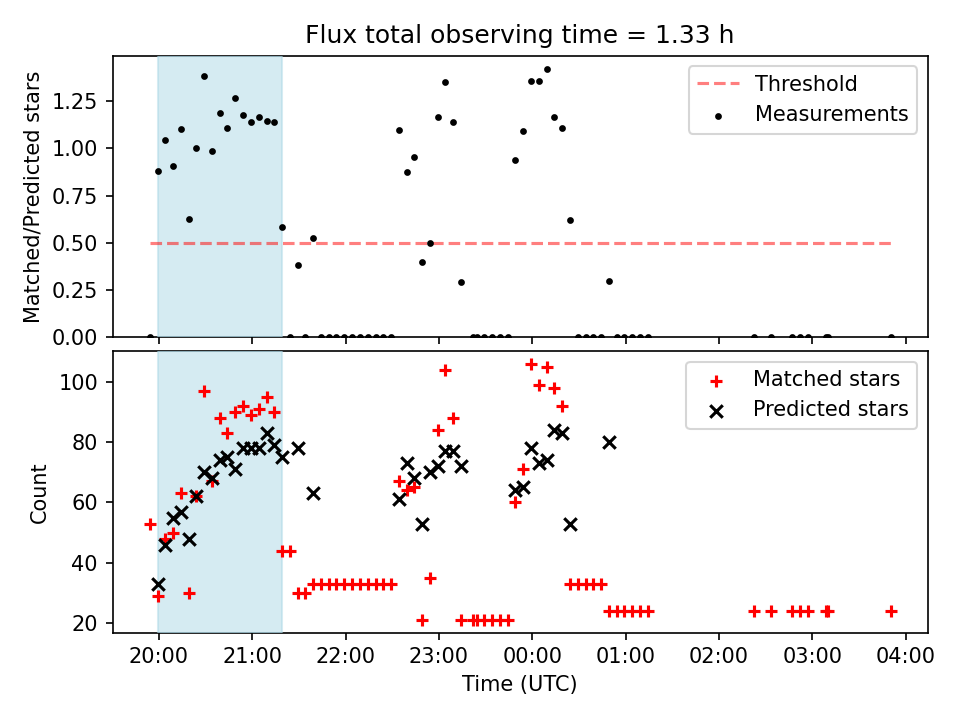 Flux total observing time = 1.33 h

Matched/Predicted stars

1.25
1.00
0.75
0.50
0.25
0.00

Threshold
Measurements

Count

100
80
60
40
20

Matched stars
Predicted stars

20:00 21:00 22:00 23:00 00:00 01:00 02:00 03:00 04:00

Time (UTC)